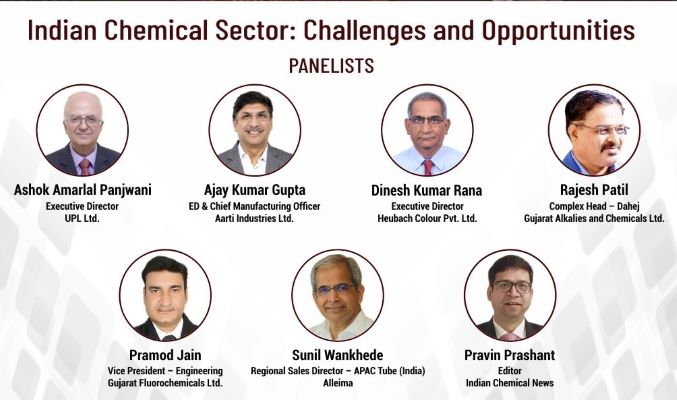 Indian Chemical Sector: Challenges and Opportunities

PANELISTS

Ashok Amarlal Panjwani
Executive Director
UPL Ltd.

Ajay Kumar Gupta
ED & Chief Manufacturing Officer
Aarti Industries Ltd.

Dinesh Kumar Rana
Executive Director
Heubach Colour Pvt. Ltd.

Rajesh Patil
Complex Head – Dahej
Gujarat Alkalies and Chemicals Ltd.

Pramod Jain
Vice President – Engineering
Gujarat Fluorochemicals Ltd.

Sunil Wankhede
Regional Sales Director – APAC Tube (India)
Alleima

Pravin Prashant
Editor
Indian Chemical News